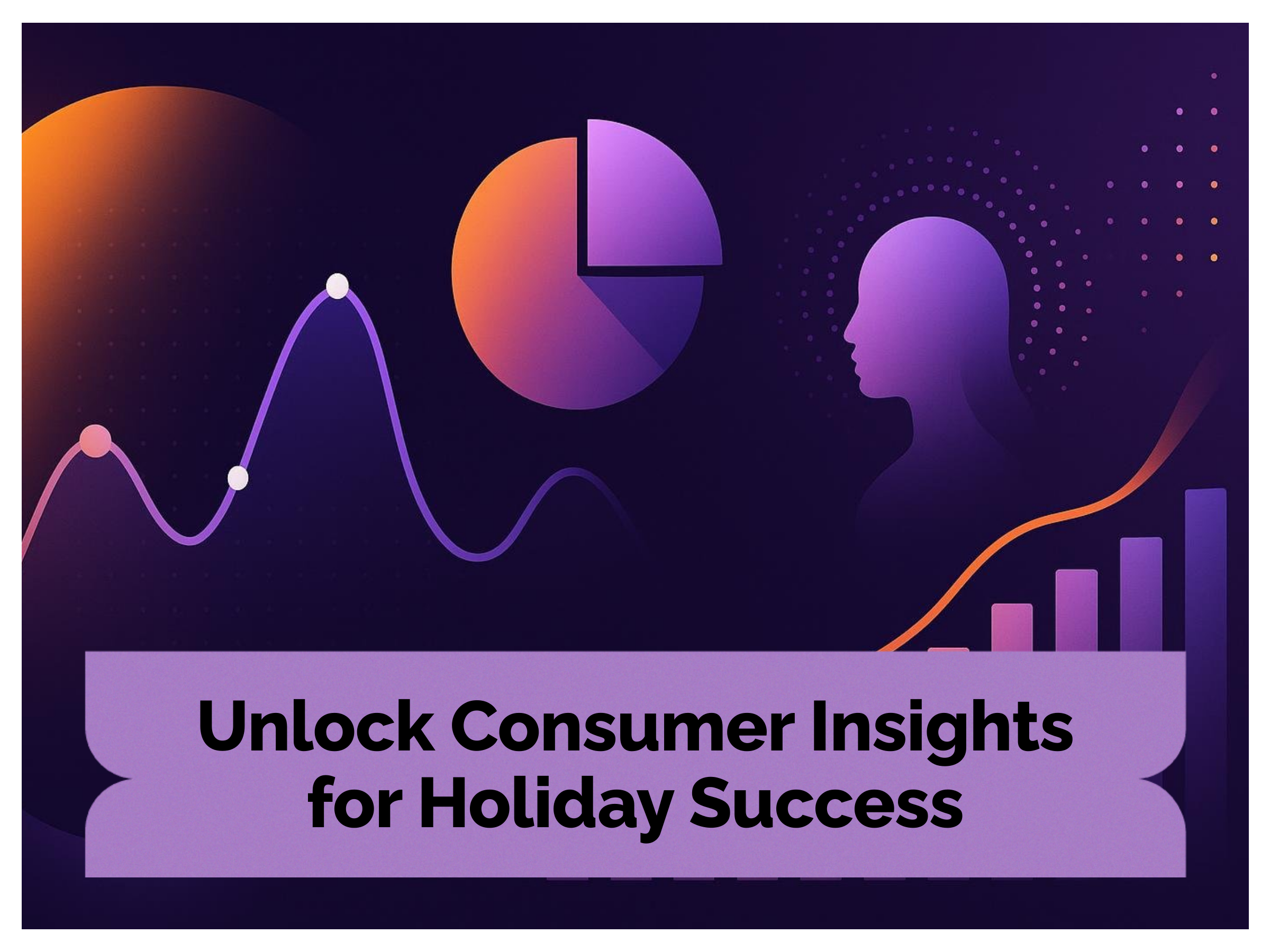 Unlock Consumer Insights for Holiday Success